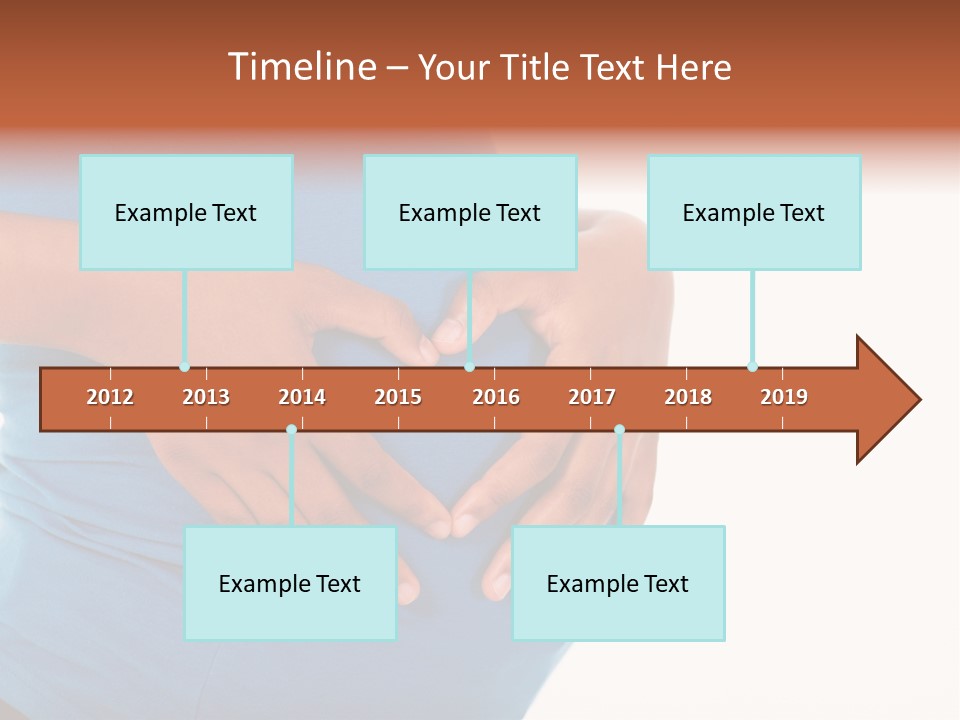 Timeline – Your Title Text Here

Example Text

Example Text

Example Text

2012 2013 2014 2015 2016 2017 2018 2019

Example Text

Example Text